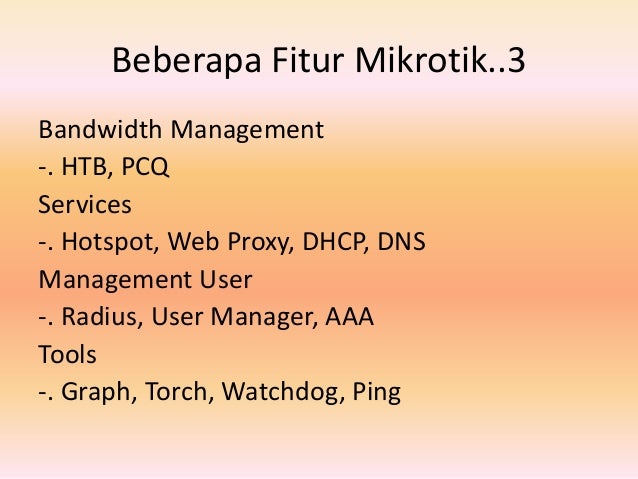 Beberapa Fitur Mikrotik..3

Bandwidth Management
-. HTB, PCQ
Services
-. Hotspot, Web Proxy, DHCP, DNS
Management User
-. Radius, User Manager, AAA
Tools
-. Graph, Torch, Watchdog, Ping